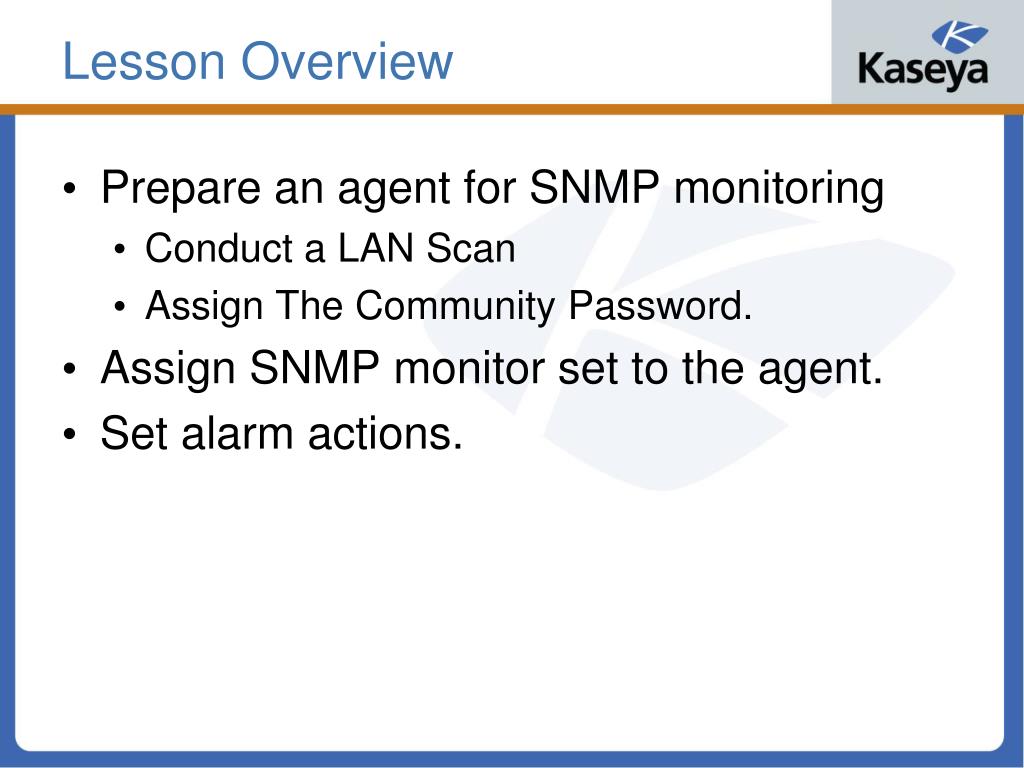 Lesson Overview

Kaseya

• Prepare an agent for SNMP monitoring
  • Conduct a LAN Scan
  • Assign The Community Password.
• Assign SNMP monitor set to the agent.
• Set alarm actions.